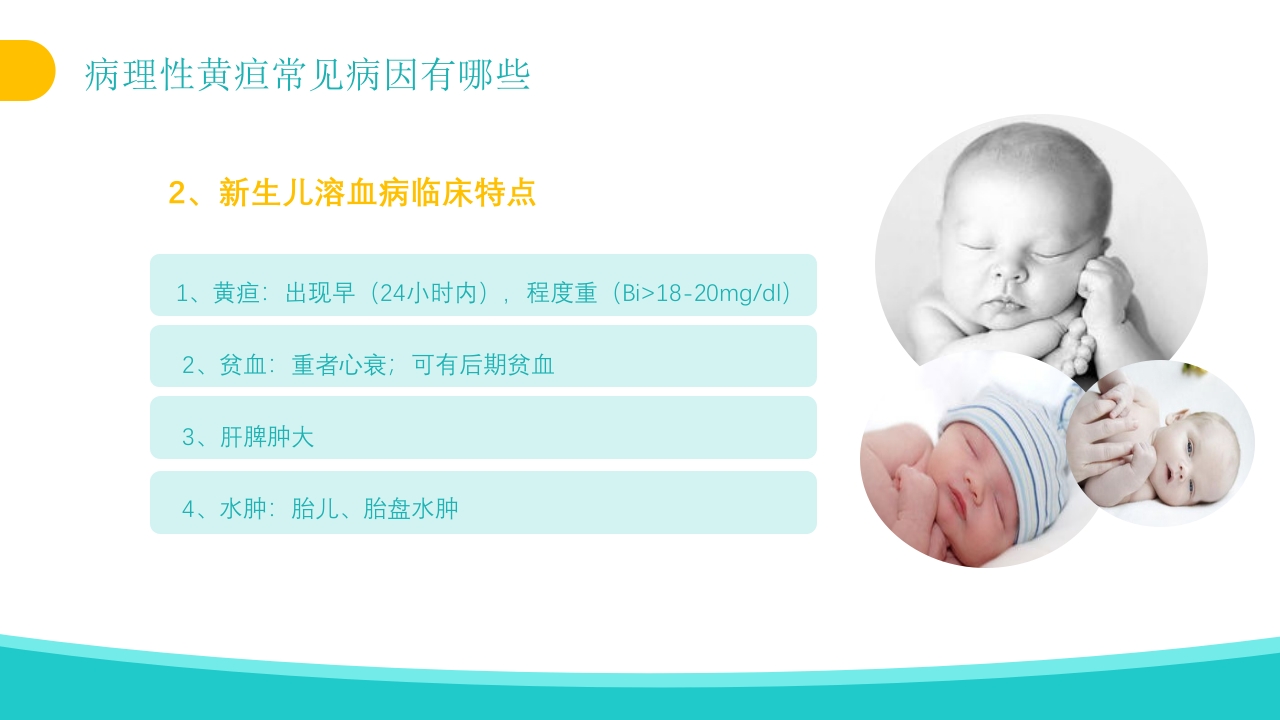 病理性黄疸常见病因有哪些

2、新生儿溶血病临床特点

1、黄疸：出现早（24小时内），程度重（Bi>18-20mg/dl）

2、贫血：重者心衰；可有后期贫血

3、肝脾肿大

4、水肿：胎儿、胎盘水肿